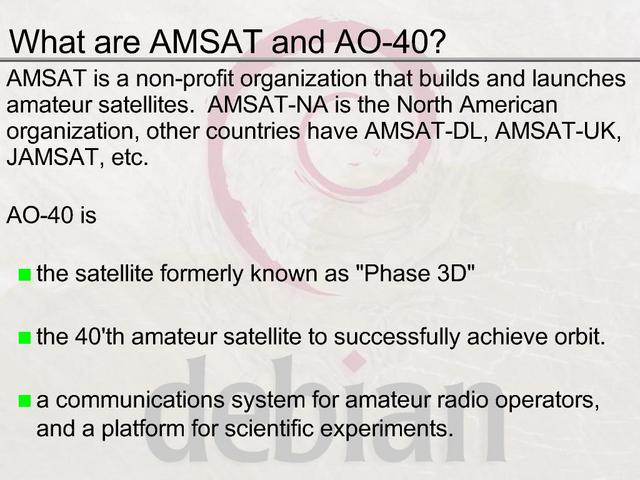 What are AMSAT and AO-40?

AMSAT is a non-profit organization that builds and launches amateur satellites. AMSAT-NA is the North American organization, other countries have AMSAT-DL, AMSAT-UK, JAMSAT, etc.

AO-40 is

- the satellite formerly known as "Phase 3D"

- the 40'th amateur satellite to successfully achieve orbit.

- a communications system for amateur radio operators, and a platform for scientific experiments.

debian